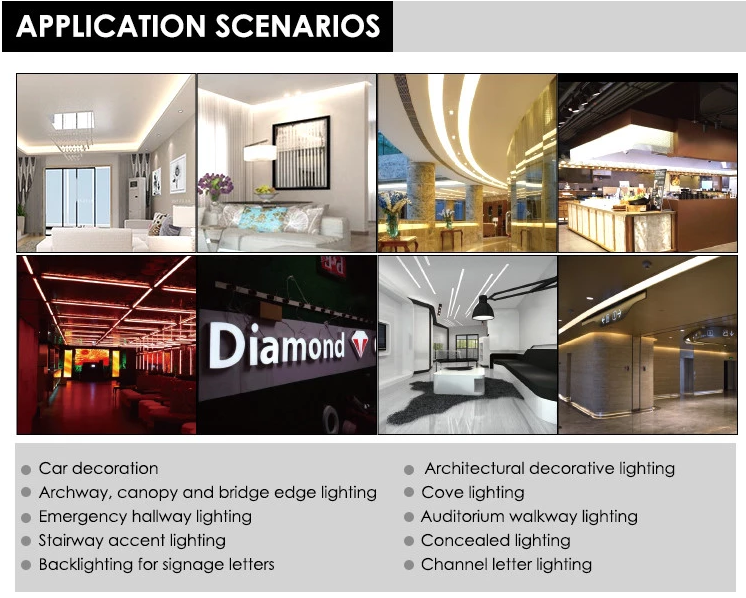 APPLICATION SCENARIOS

Diamond

- Car decoration
- Archway, canopy and bridge edge lighting
- Emergency hallway lighting
- Stairway accent lighting
- Backlighting for signage letters

- Architectural decorative lighting
- Cove lighting
- Auditorium walkway lighting
- Concealed lighting
- Channel letter lighting